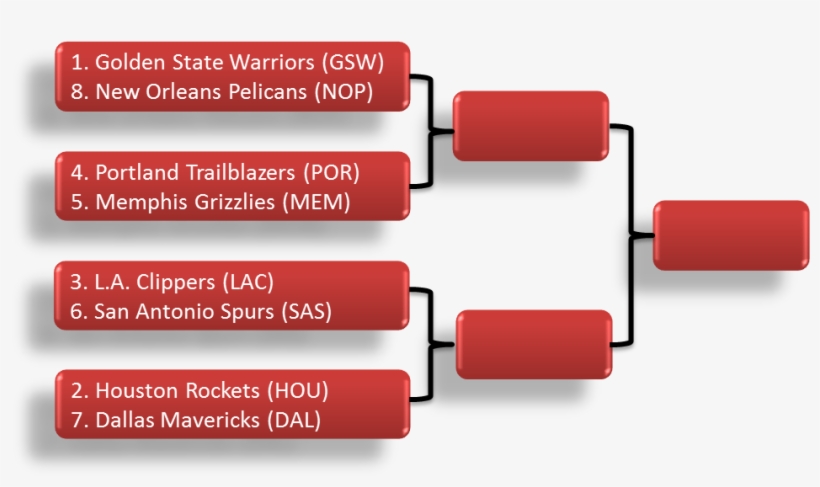 1. Golden State Warriors (GSW)
8. New Orleans Pelicans (NOP)

4. Portland Trailblazers (POR)
5. Memphis Grizzlies (MEM)

3. L.A. Clippers (LAC)
6. San Antonio Spurs (SAS)

2. Houston Rockets (HOU)
7. Dallas Mavericks (DAL)